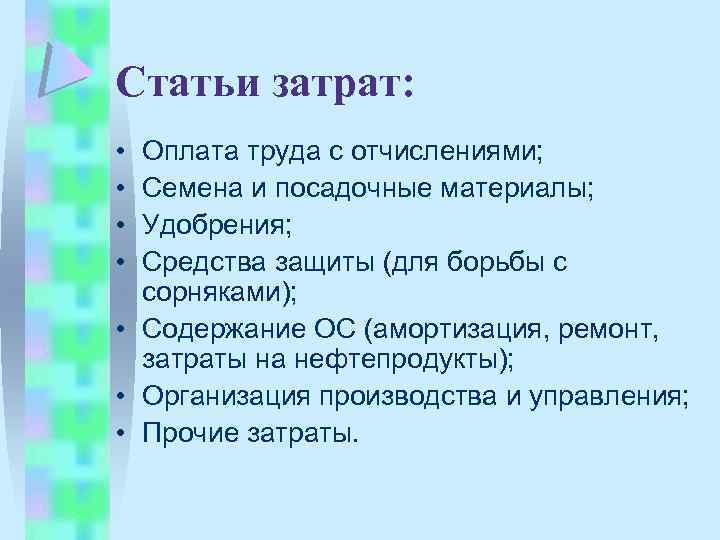 Статьи затрат:

• Оплата труда с отчислениями;
• Семена и посадочные материалы;
• Удобрения;
• Средства защиты (для борьбы с сорняками);
• Содержание ОС (амортизация, ремонт, затраты на нефтепродукты);
• Организация производства и управления;
• Прочие затраты.